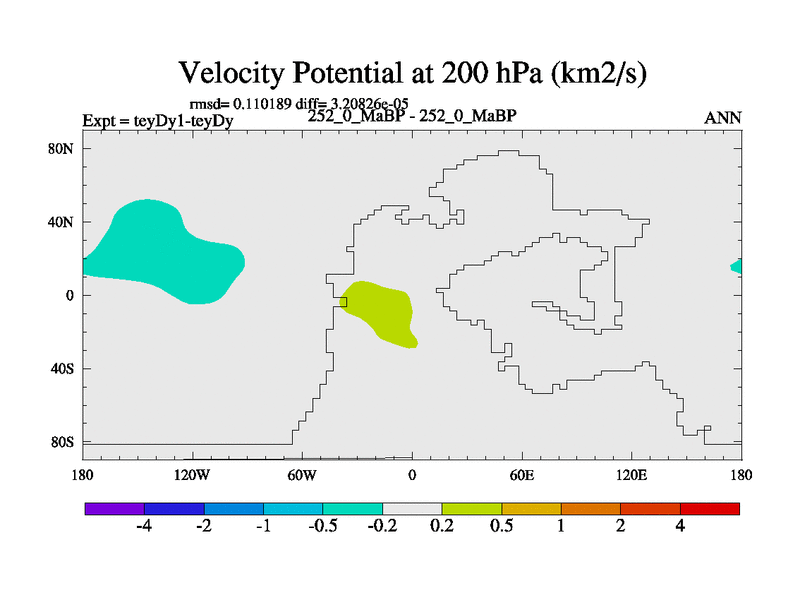 Velocity Potential at 200 hPa (km2/s)

rmsd= 0.110189 diff= 3.20826e-05

Expt = teyDy1-teyDy

252_0_MaBP - 252_0_MaBP

ANN

80N
40N
0
40S
80S

180
120W
60W
0
60E
120E
180

-4
-2
-1
-0.5
-0.2
0.2
0.5
1
2
4